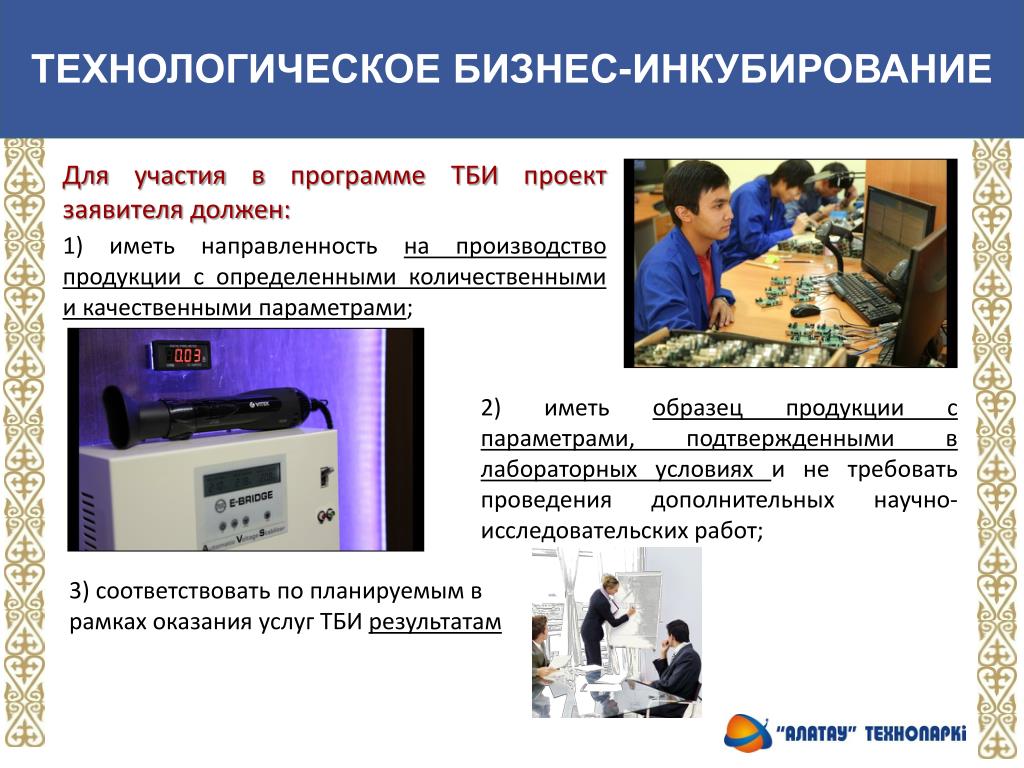 ТЕХНОЛОГИЧЕСКОЕ БИЗНЕС-ИНКУБИРОВАНИЕ

Для участия в программе ТБИ проект заявителя должен:

1) иметь направленность на производство продукции с определенными количественными и качественными параметрами;

0.03

E-BRIDGE

Automatic Voltage Stabilizer

2) иметь образец продукции с параметрами, подтвержденными в лабораторных условиях и не требовать проведения дополнительных научно-исследовательских работ;

3) соответствовать по планируемым в рамках оказания услуг ТБИ результатам

"АЛАТАУ" ТЕХНОПАРКІ